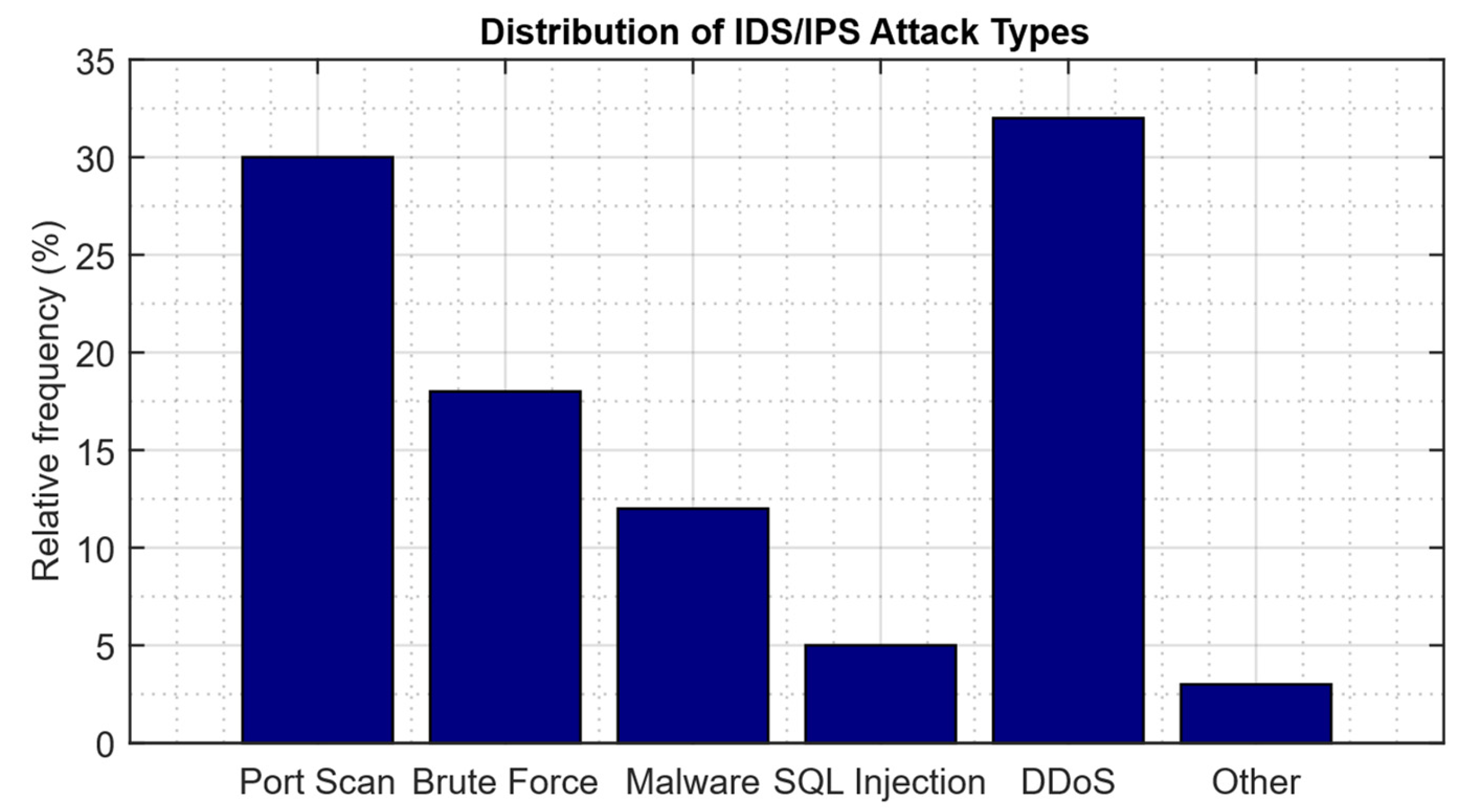 Distribution of IDS/IPS Attack Types

Relative frequency (%)

35
30
25
20
15
10
5
0

Port Scan
Brute Force
Malware
SQL Injection
DDoS
Other